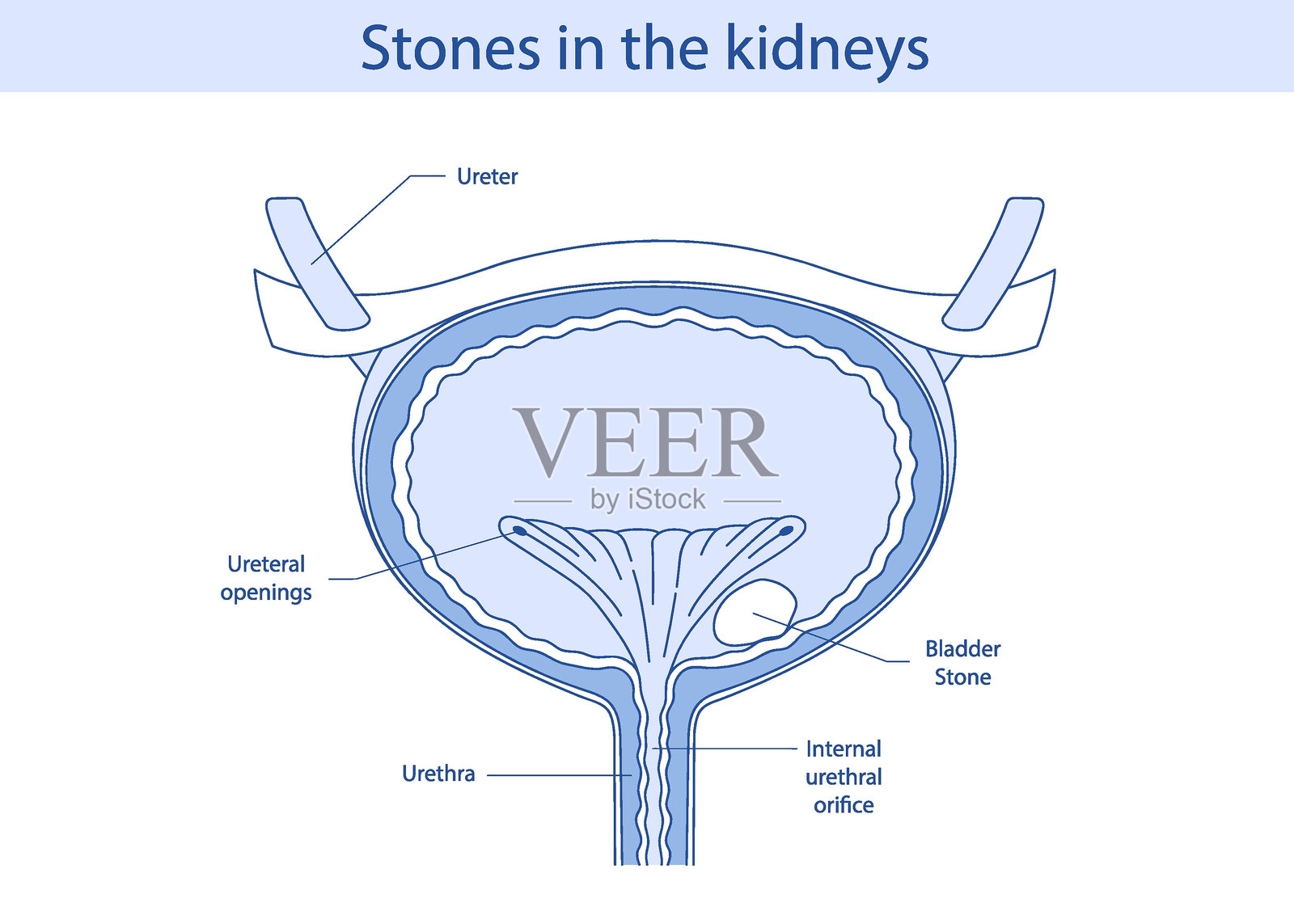 Stones in the kidneys

Ureter

VEER
by iStock

Ureteral openings

Bladder Stone

Urethra

Internal urethral orifice